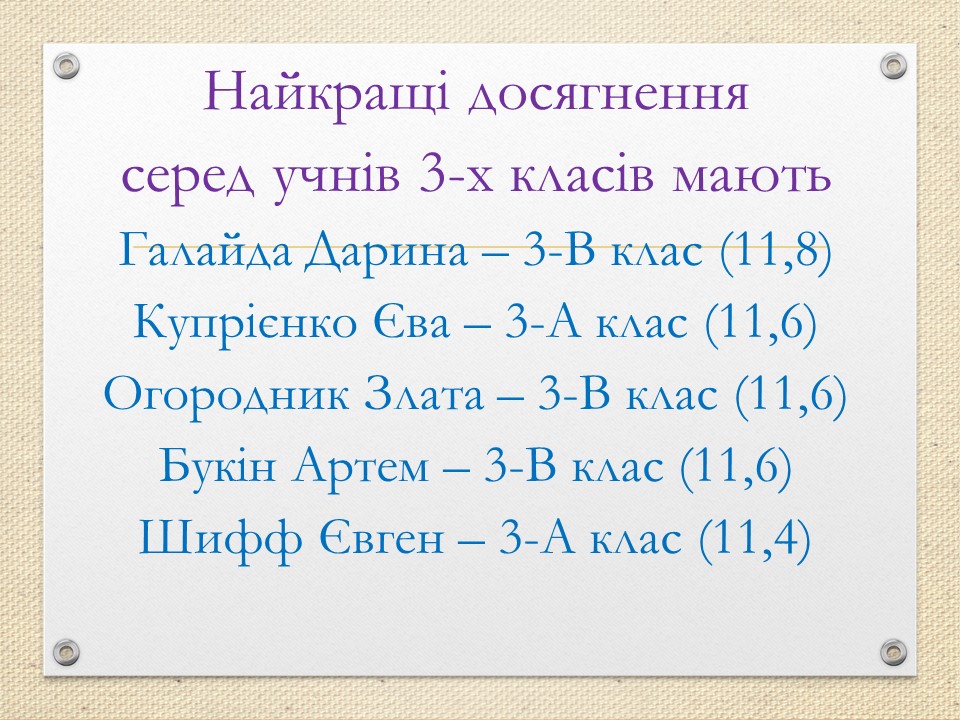 Найкращі досягнення
серед учнів 3-х класів мають

Галайда Дарина – 3-В клас (11,8)

Купрієнко Єва – 3-А клас (11,6)

Огородник Злата – 3-В клас (11,6)

Букін Артем – 3-В клас (11,6)

Шифф Євген – 3-А клас (11,4)